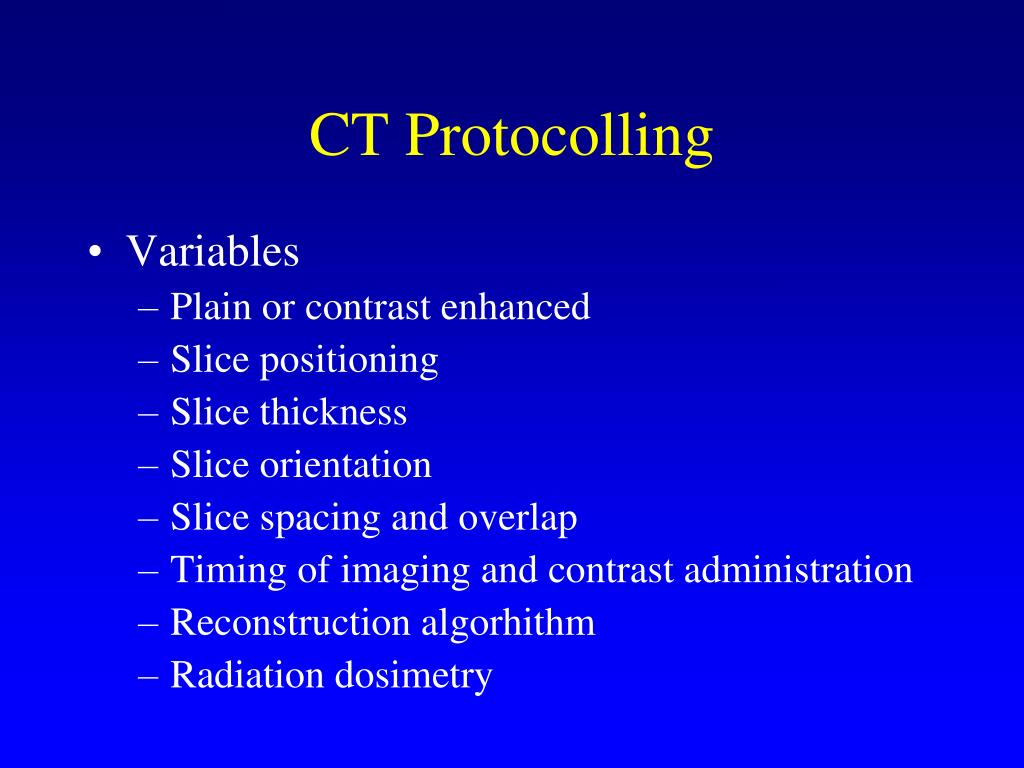 CT Protocolling

• Variables
– Plain or contrast enhanced
– Slice positioning
– Slice thickness
– Slice orientation
– Slice spacing and overlap
– Timing of imaging and contrast administration
– Reconstruction algorhithm
– Radiation dosimetry